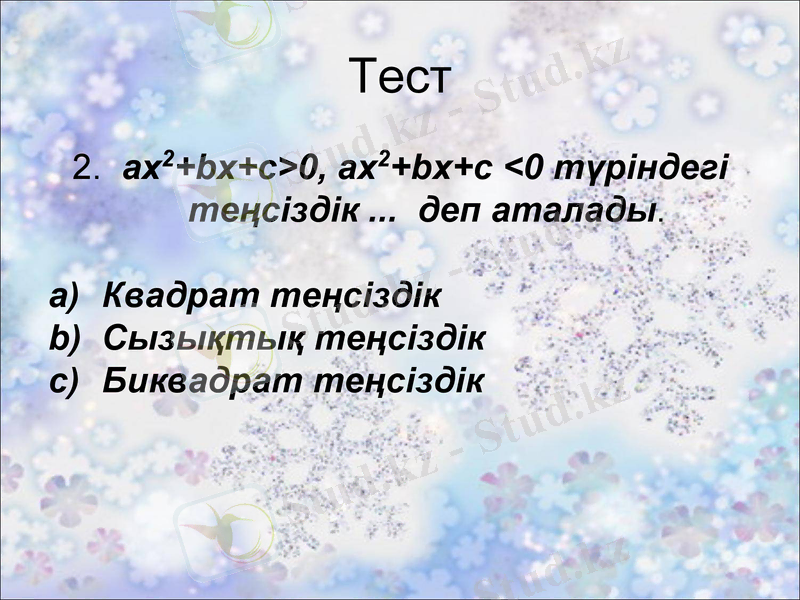 Тест

2. $ax^2+bx+c>0$, $ax^2+bx+c<0$ түріндегі теңсіздік ... деп аталады.

a) Квадрат теңсіздік
b) Сызықтық теңсіздік
c) Биквадрат теңсіздік

Stud.kz - Stud.kz